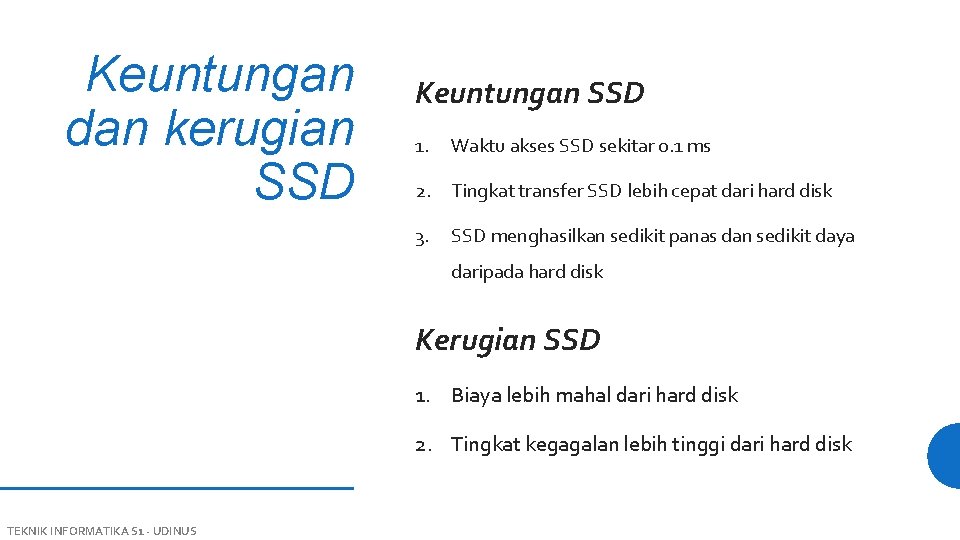 Keuntungan dan kerugian SSD

Keuntungan SSD

1. Waktu akses SSD sekitar 0.1 ms

2. Tingkat transfer SSD lebih cepat dari hard disk

3. SSD menghasilkan sedikit panas dan sedikit daya daripada hard disk

Kerugian SSD

1. Biaya lebih mahal dari hard disk

2. Tingkat kegagalan lebih tinggi dari hard disk

TEKNIK INFORMATIKA S1 - UDINUS